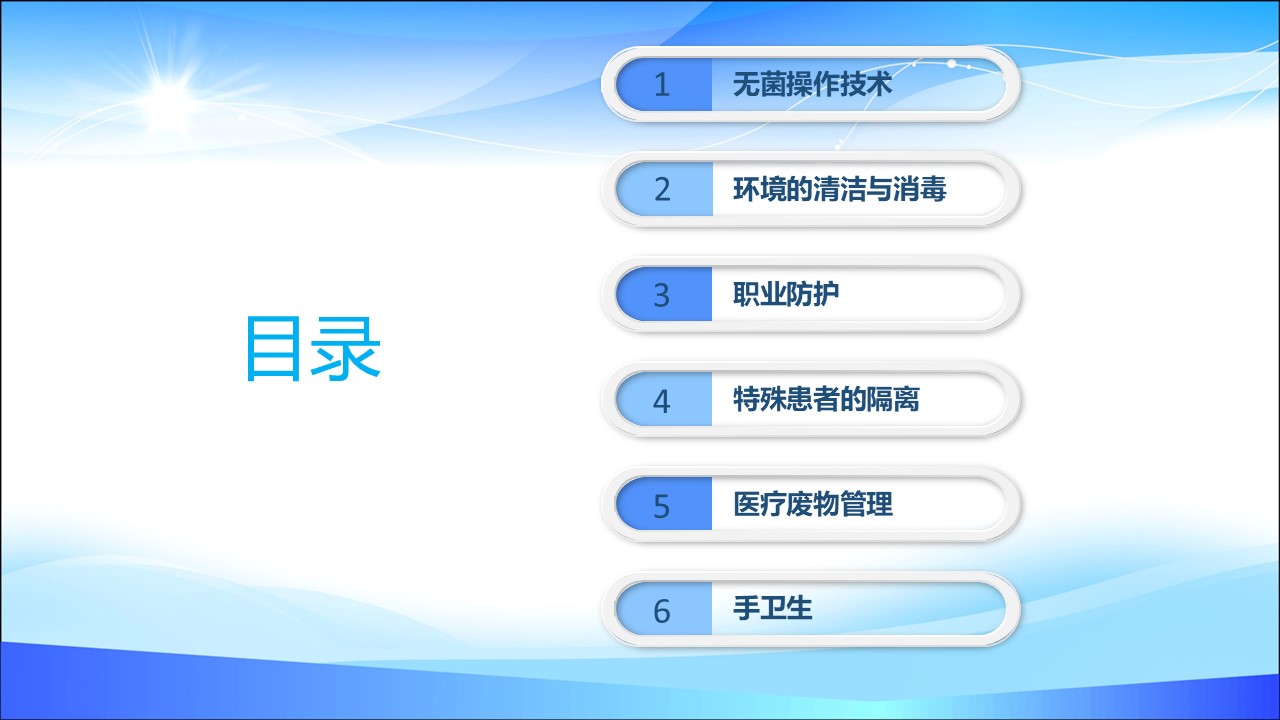 目录

1 无菌操作技术

2 环境的清洁与消毒

3 职业防护

4 特殊患者的隔离

5 医疗废物管理

6 手卫生